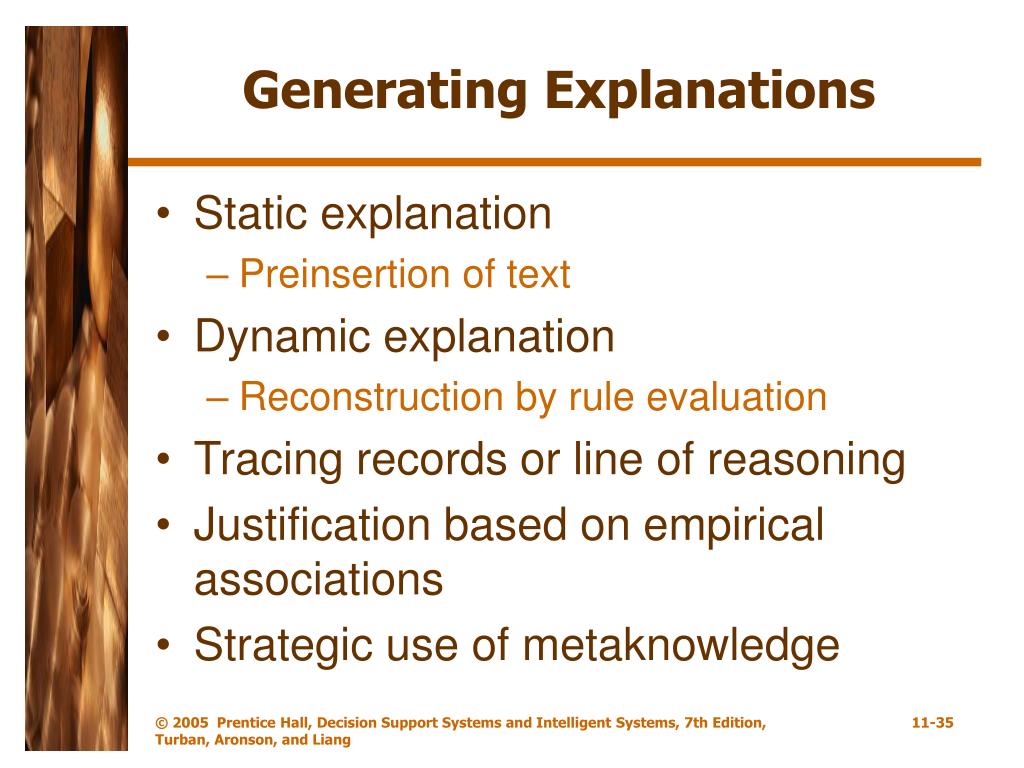 Generating Explanations

• Static explanation
– Preinsertion of text
• Dynamic explanation
– Reconstruction by rule evaluation
• Tracing records or line of reasoning
• Justification based on empirical associations
• Strategic use of metaknowledge

© 2005 Prentice Hall, Decision Support Systems and Intelligent Systems, 7th Edition, Turban, Aronson, and Liang

11-35